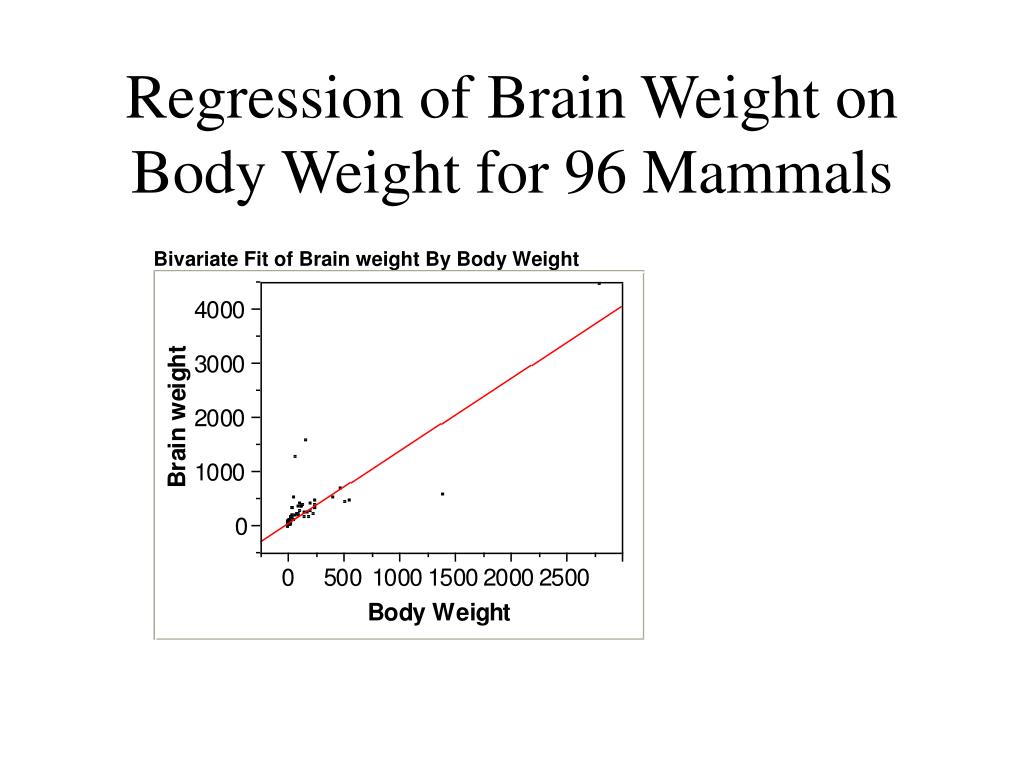 Regression of Brain Weight on Body Weight for 96 Mammals

Bivariate Fit of Brain weight By Body Weight

4000
3000
2000
1000
0

Brain weight

0 500 1000 1500 2000 2500

Body Weight